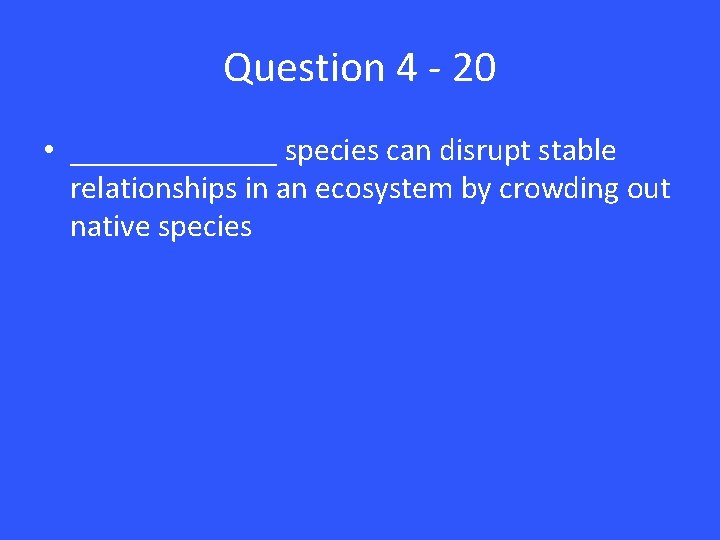 Question 4 - 20

• ______________ species can disrupt stable relationships in an ecosystem by crowding out native species